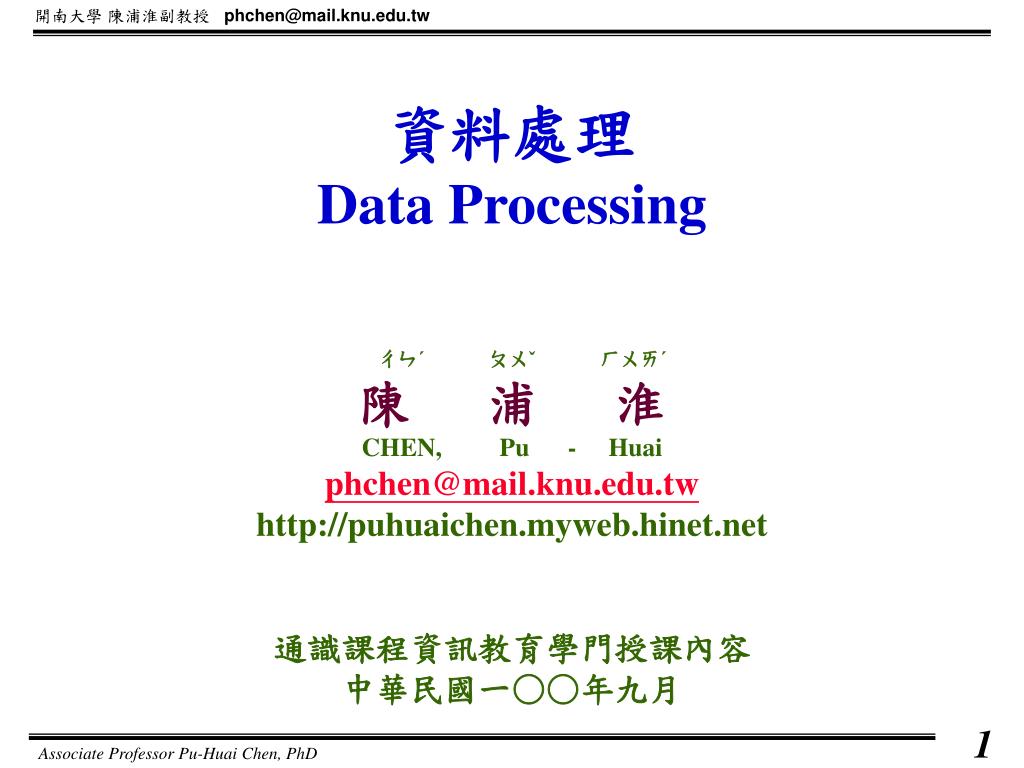 開南大學 陳浦淮副教授 phchen@mail.knu.edu.tw

資料處理
Data Processing

ㄔㄣˊ ㄆㄨˇ ㄏㄨㄞˊ
陳 浦 淮
CHEN, Pu - Huai
phchen@mail.knu.edu.tw
http://puhuaichen.myweb.hinet.net

通識課程資訊教育學門授課內容
中華民國一○○年九月

Associate Professor Pu-Huai Chen, PhD

1